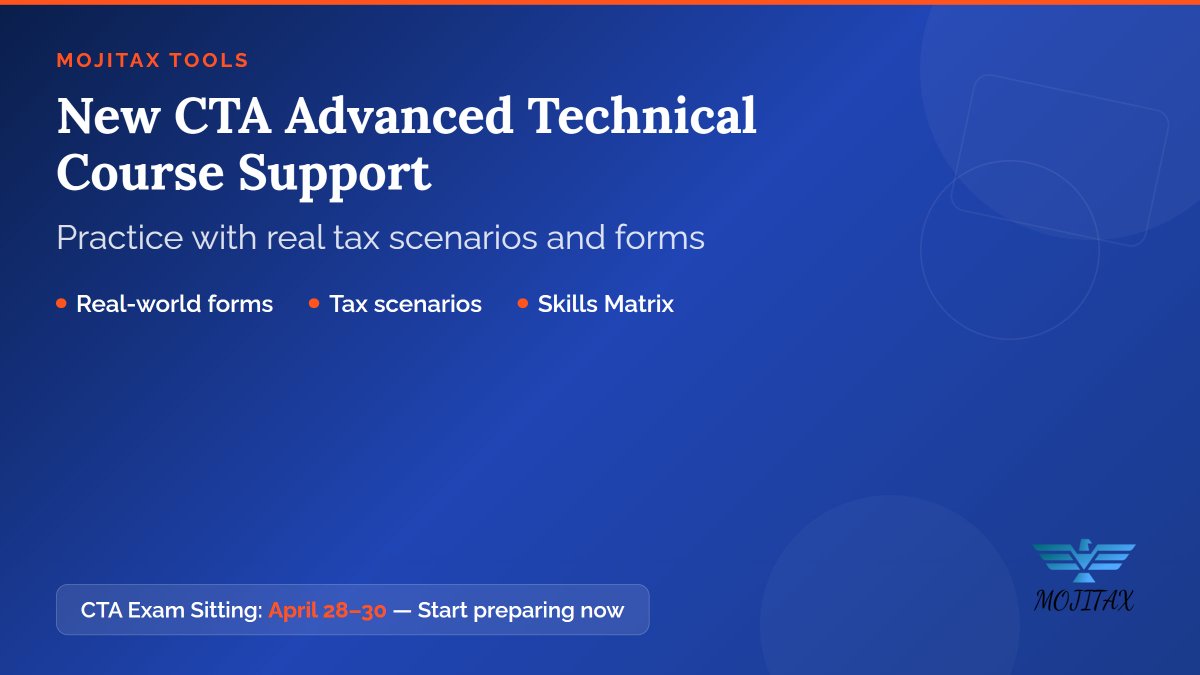 MOJITAX TOOLS

New CTA Advanced Technical Course Support

Practice with real tax scenarios and forms

• Real-world forms • Tax scenarios • Skills Matrix

CTA Exam Sitting: April 28–30 — Start preparing now

MOJITAX